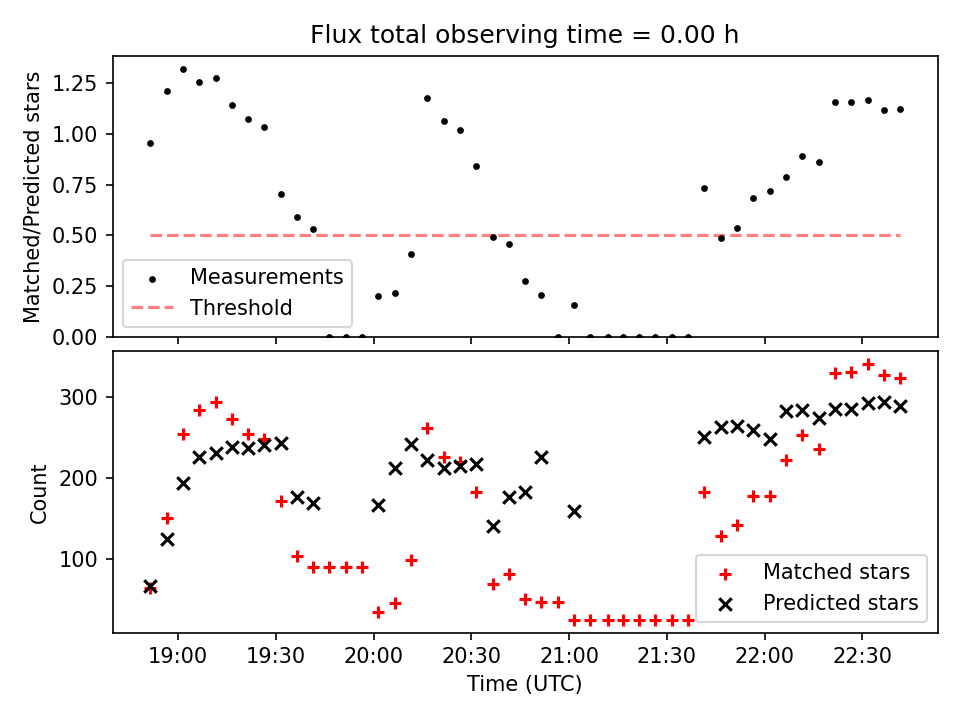 Flux total observing time = 0.00 h

Matched/Predicted stars

1.25
1.00
0.75
0.50
0.25
0.00

Measurements
Threshold

Count

300
200
100

Matched stars
Predicted stars

19:00
19:30
20:00
20:30
21:00
21:30
22:00
22:30

Time (UTC)